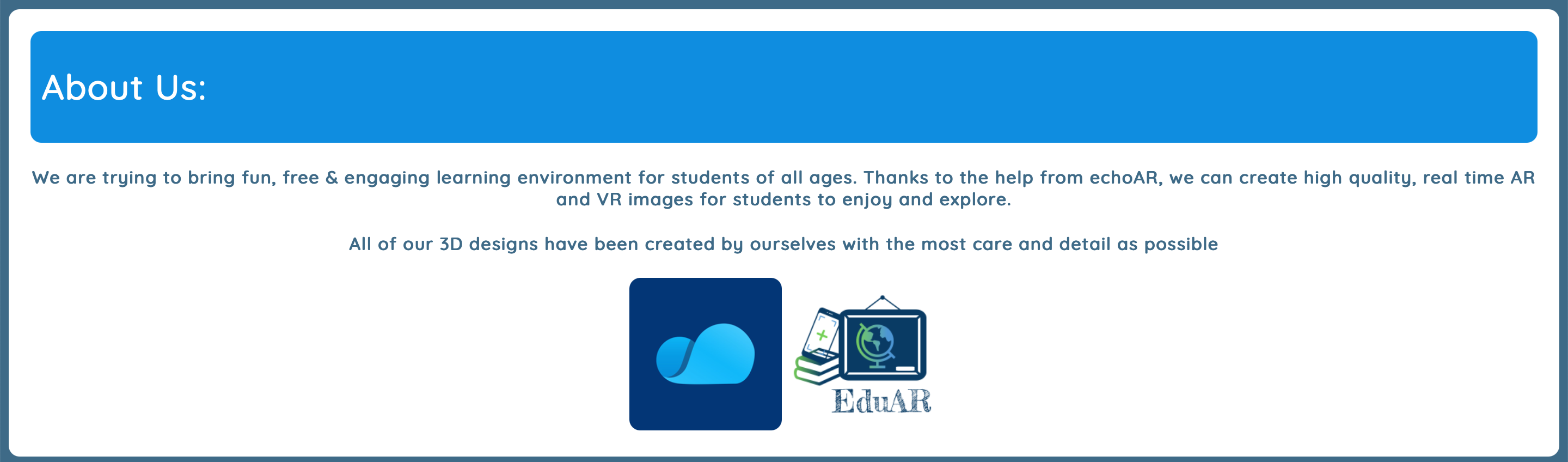 About Us:

We are trying to bring fun, free & engaging learning environment for students of all ages. Thanks to the help from echoAR, we can create high quality, real time AR and VR images for students to enjoy and explore.

All of our 3D designs have been created by ourselves with the most care and detail as possible

EduAR